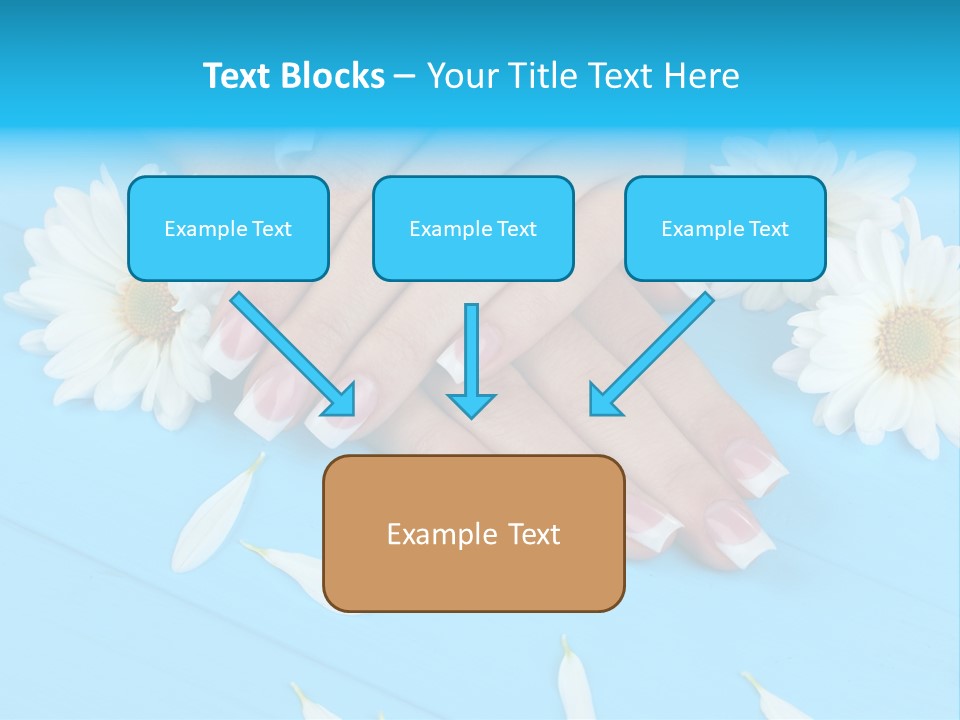 Text Blocks – Your Title Text Here

Example Text

Example Text

Example Text

Example Text